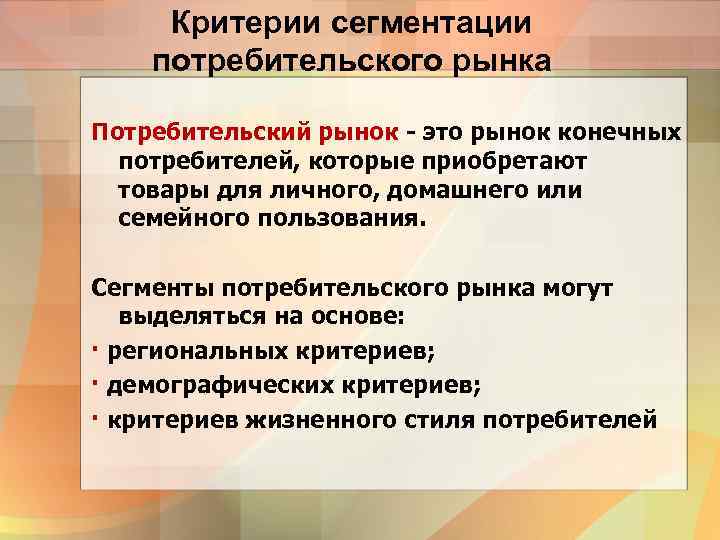 Критерии сегментации потребительского рынка

Потребительский рынок - это рынок конечных потребителей, которые приобретают товары для личного, домашнего или семейного пользования.

Сегменты потребительского рынка могут выделяться на основе:
· региональных критериев;
· демографических критериев;
· критериев жизненного стиля потребителей